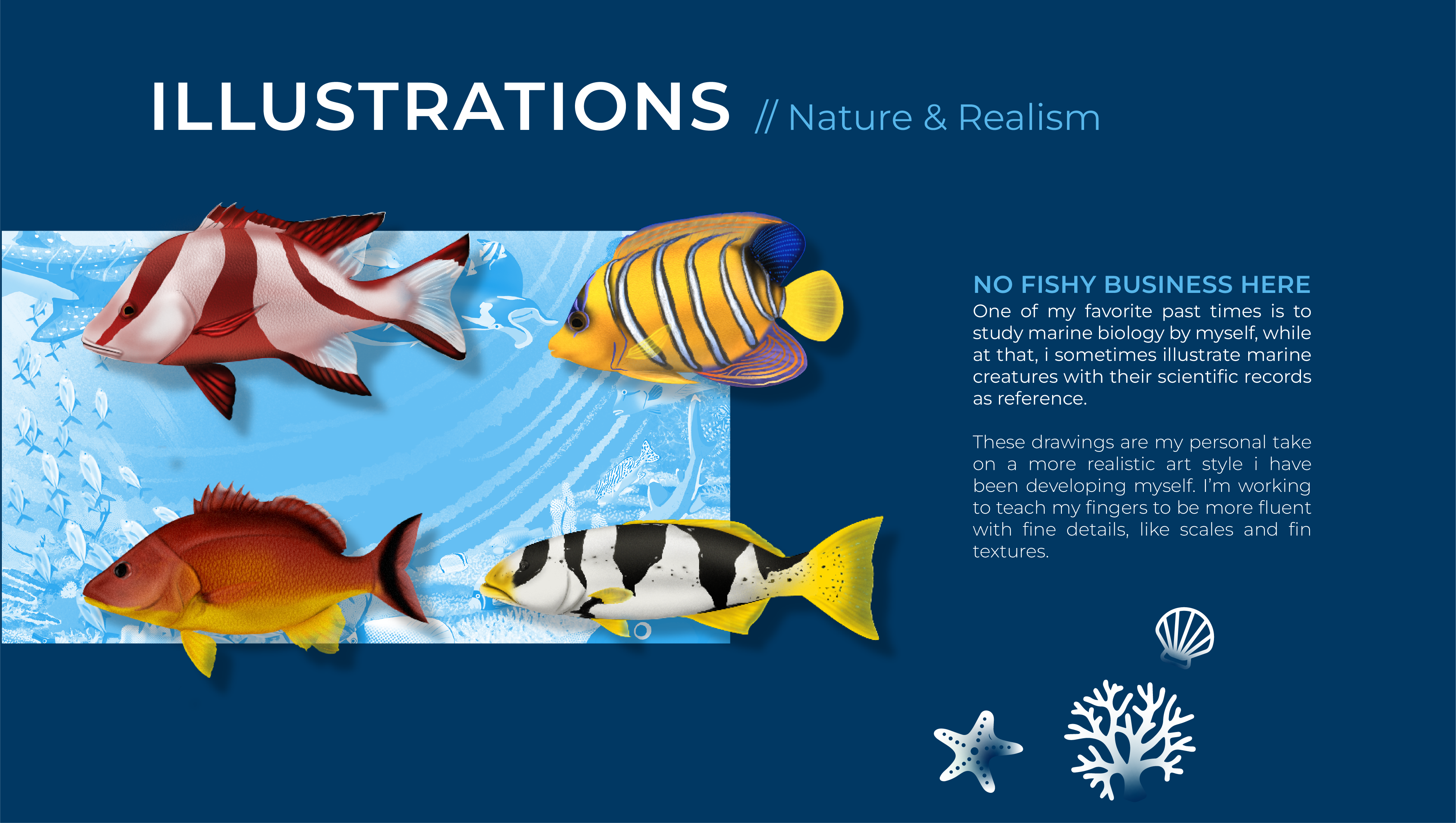 ILLUSTRATIONS // Nature & Realism

NO FISHY BUSINESS HERE
One of my favorite past times is to study marine biology by myself, while at that, i sometimes illustrate marine creatures with their scientific records as reference.

These drawings are my personal take on a more realistic art style i have been developing myself. I'm working to teach my fingers to be more fluent with fine details, like scales and fin textures.